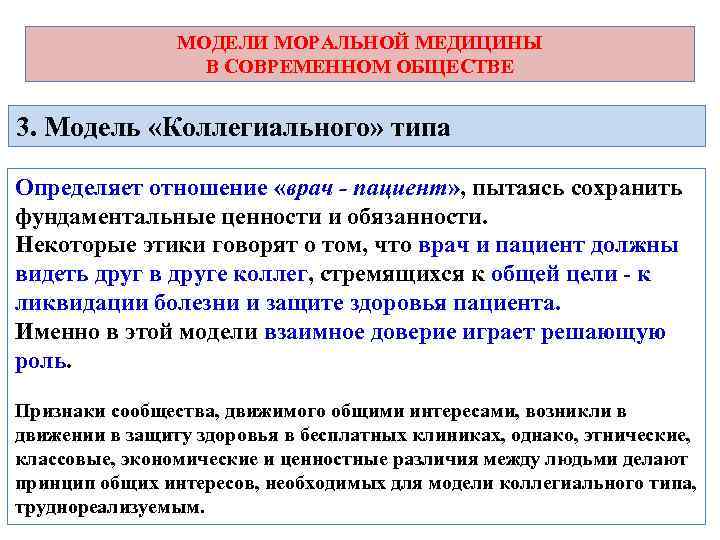 МОДЕЛИ МОРАЛЬНОЙ МЕДИЦИНЫ
В СОВРЕМЕННОМ ОБЩЕСТВЕ

3. Модель «Коллегиального» типа

Определяет отношение «врач - пациент», пытаясь сохранить фундаментальные ценности и обязанности.
Некоторые этики говорят о том, что врач и пациент должны видеть друг в друге коллег, стремящихся к общей цели - к ликвидации болезни и защите здоровья пациента.
Именно в этой модели взаимное доверие играет решающую роль.

Признаки сообщества, движимого общими интересами, возникли в движении в защиту здоровья в бесплатных клиниках, однако, этнические, классовые, экономические и ценностные различия между людьми делают принцип общих интересов, необходимых для модели коллегиального типа, труднореализуемым.